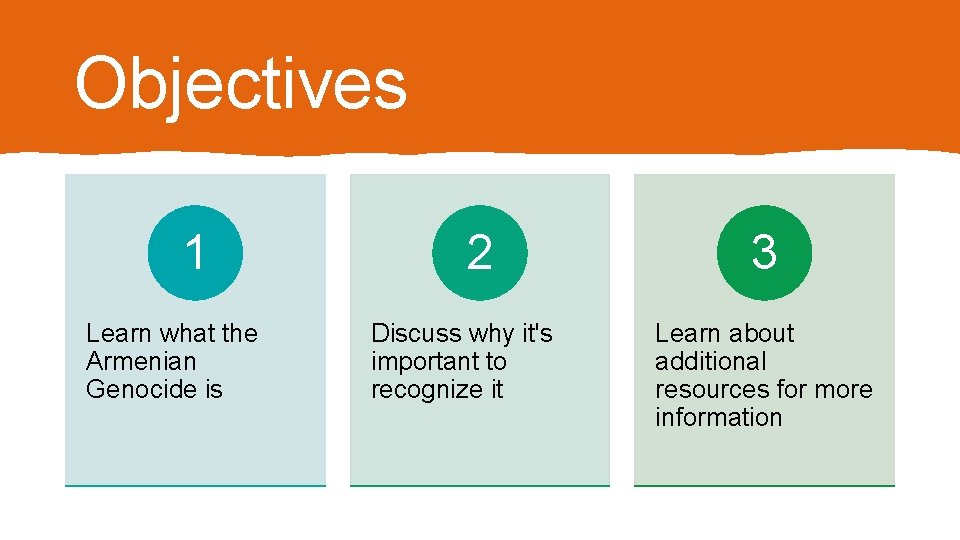 Objectives

1

Learn what the Armenian Genocide is

2

Discuss why it's important to recognize it

3

Learn about additional resources for more information